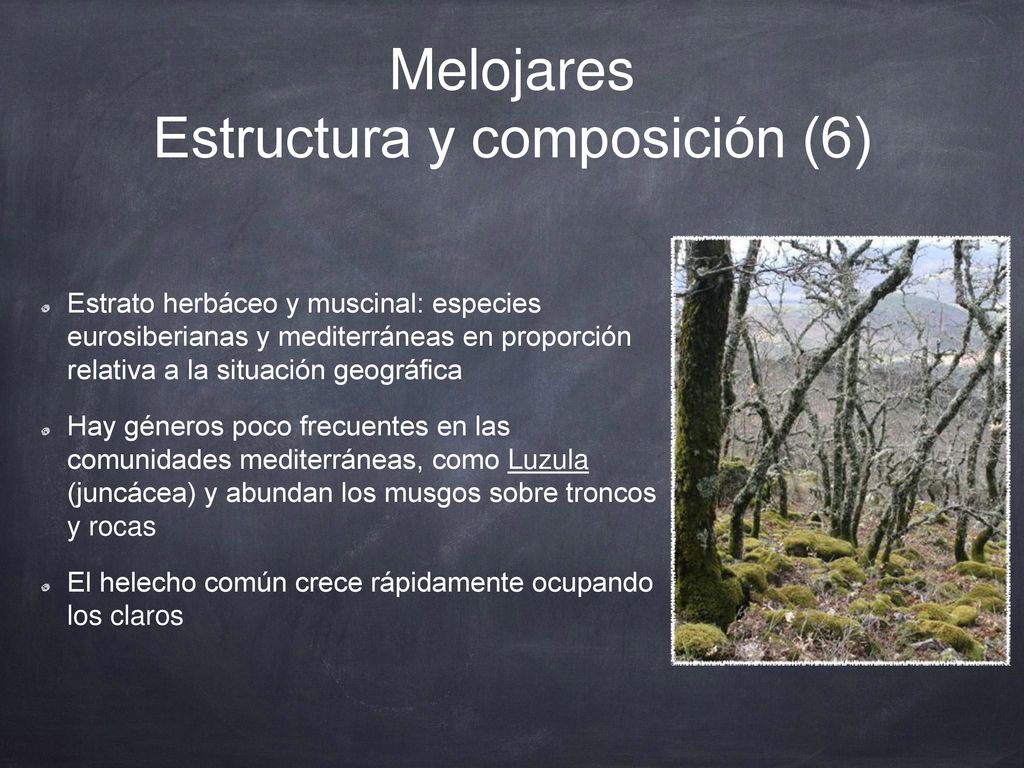 Melojares
Estructura y composición (6)

Estrato herbáceo y muscinal: especies eurosiberianas y mediterráneas en proporción relativa a la situación geográfica

Hay géneros poco frecuentes en las comunidades mediterráneas, como Luzula (juncácea) y abundan los musgos sobre troncos y rocas

El helecho común crece rápidamente ocupando los claros